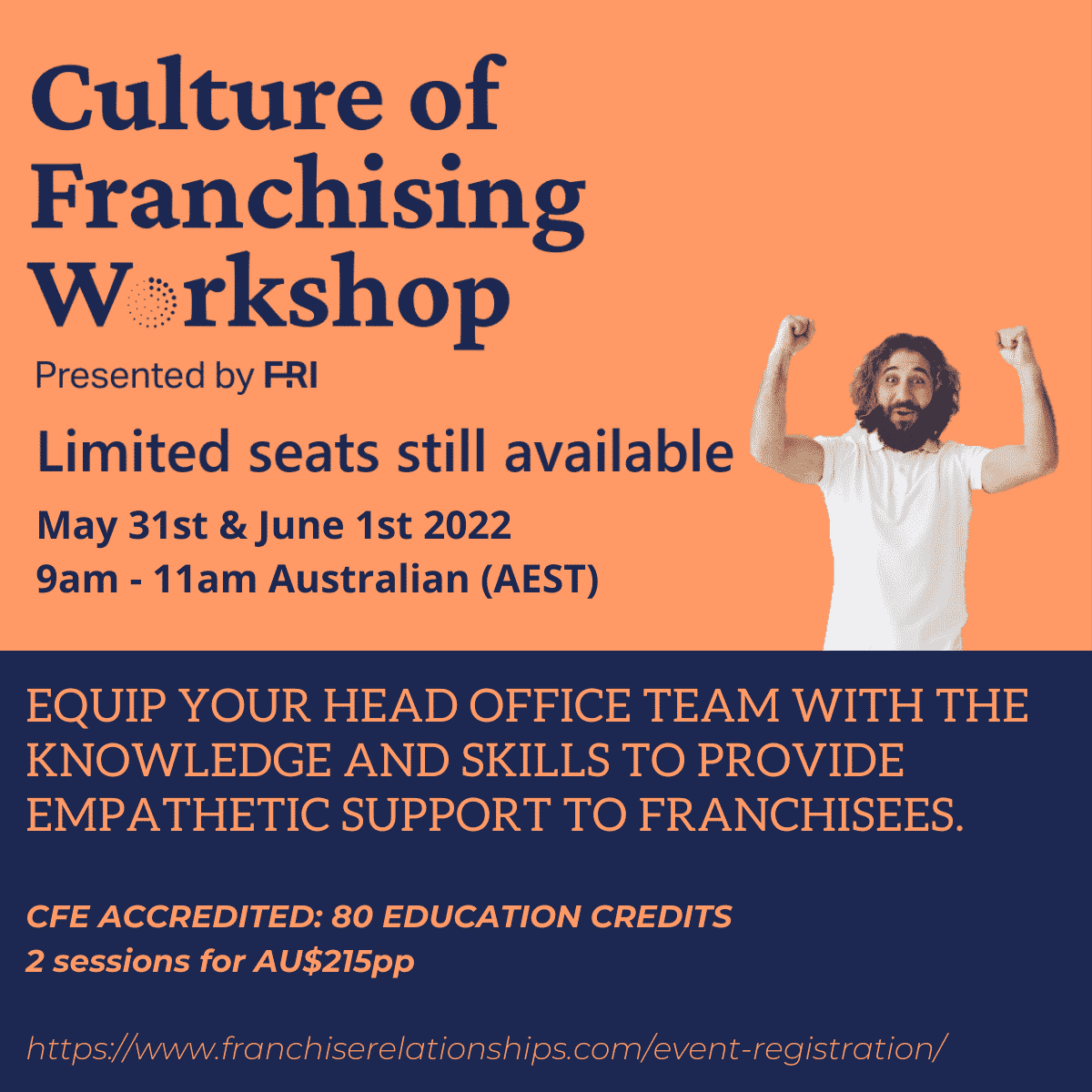 Culture of Franchising Workshop

Presented by FRI

Limited seats still available

May 31st & June 1st 2022
9am - 11am Australian (AEST)

EQUIP YOUR HEAD OFFICE TEAM WITH THE KNOWLEDGE AND SKILLS TO PROVIDE EMPATHETIC SUPPORT TO FRANCHISEES.

CFE ACCREDITED: 80 EDUCATION CREDITS
2 sessions for AU$215pp

https://www.franchiserelationships.com/event-registration/